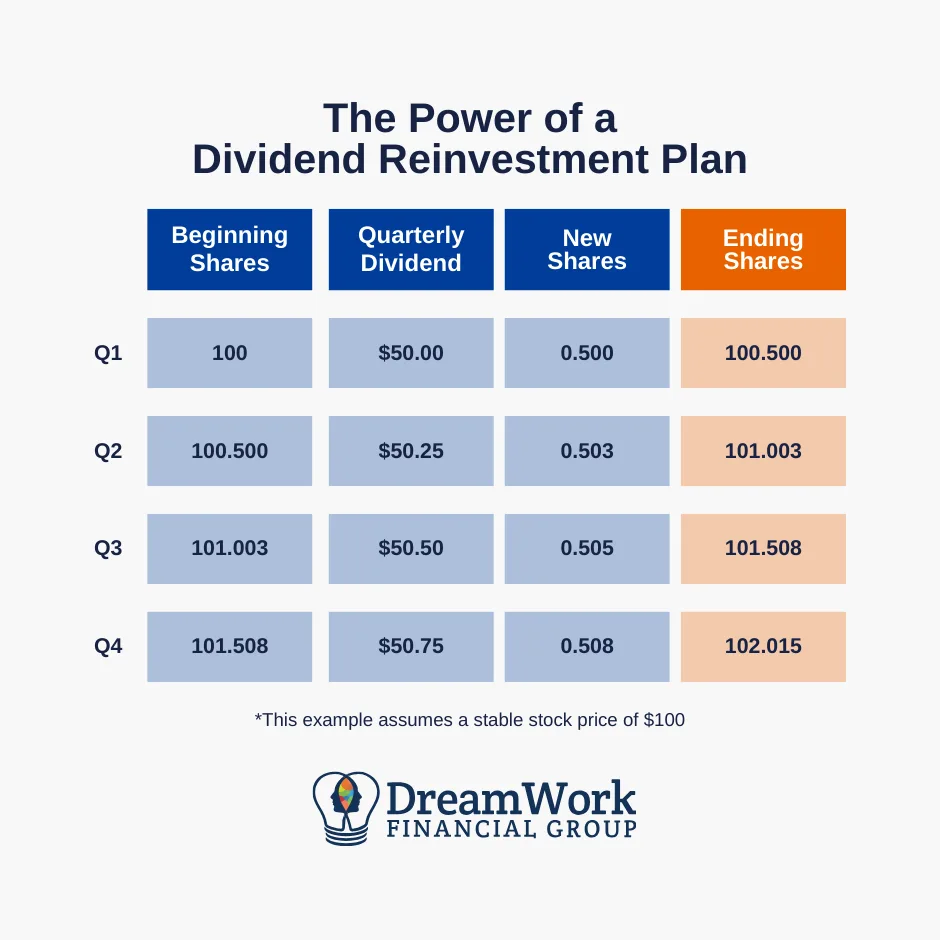 The Power of a
Dividend Reinvestment Plan

| | Beginning Shares | Quarterly Dividend | New Shares | Ending Shares |
|---|---|---|---|---|
| Q1 | 100 | \$50.00 | 0.500 | 100.500 |
| Q2 | 100.500 | \$50.25 | 0.503 | 101.003 |
| Q3 | 101.003 | \$50.50 | 0.505 | 101.508 |
| Q4 | 101.508 | \$50.75 | 0.508 | 102.015 |

*This example assumes a stable stock price of \$100

DreamWork
FINANCIAL GROUP